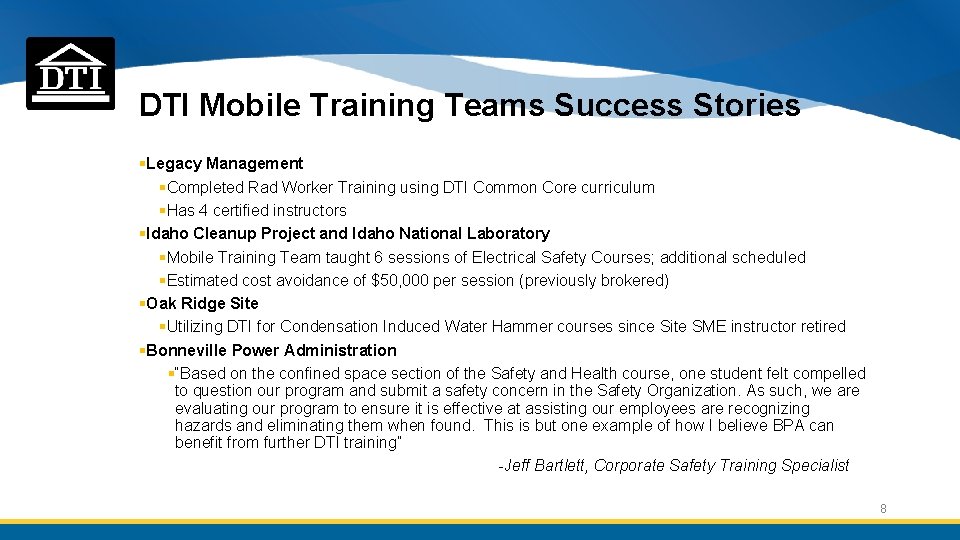 DTI

DTI Mobile Training Teams Success Stories

▪Legacy Management
▪Completed Rad Worker Training using DTI Common Core curriculum
▪Has 4 certified instructors
▪Idaho Cleanup Project and Idaho National Laboratory
▪Mobile Training Team taught 6 sessions of Electrical Safety Courses; additional scheduled
▪Estimated cost avoidance of $50,000 per session (previously brokered)
▪Oak Ridge Site
▪Utilizing DTI for Condensation Induced Water Hammer courses since Site SME instructor retired
▪Bonneville Power Administration
▪"Based on the confined space section of the Safety and Health course, one student felt compelled to question our program and submit a safety concern in the Safety Organization. As such, we are evaluating our program to ensure it is effective at assisting our employees are recognizing hazards and eliminating them when found. This is but one example of how I believe BPA can benefit from further DTI training"

-Jeff Bartlett, Corporate Safety Training Specialist

8